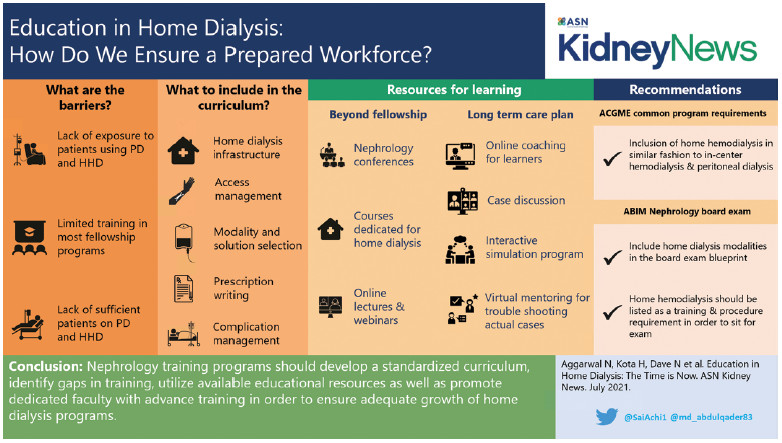 Education in Home Dialysis:
How Do We Ensure a Prepared Workforce?

ASN
KidneyNews

What are the barriers?

Lack of exposure to patients using PD and HHD

Limited training in most fellowship programs

Lack of sufficient patients on PD and HHD

What to include in the curriculum?

Home dialysis infrastructure

Access management

Modality and solution selection

Prescription writing

Complication management

Resources for learning

Beyond fellowship

Nephrology conferences

Courses dedicated for home dialysis

Online lectures & webinars

Long term care plan

Online coaching for learners

Case discussion

Interactive simulation program

Virtual mentoring for trouble shooting actual cases

Recommendations

ACGME common program requirements

Inclusion of home hemodialysis in similar fashion to in-center hemodialysis & peritoneal dialysis

ABIM Nephrology board exam

Include home dialysis modalities in the board exam blueprint

Home hemodialysis should be listed as a training & procedure requirement in order to sit for exam

Conclusion: Nephrology training programs should develop a standardized curriculum, identify gaps in training, utilize available educational resources as well as promote dedicated faculty with advance training in order to ensure adequate growth of home dialysis programs.

Aggarwal N, Kota H, Dave N et al. Education in Home Dialysis: The Time is Now. ASN Kidney News. July 2021.

@SaiAchi1 @md_abdulqader83